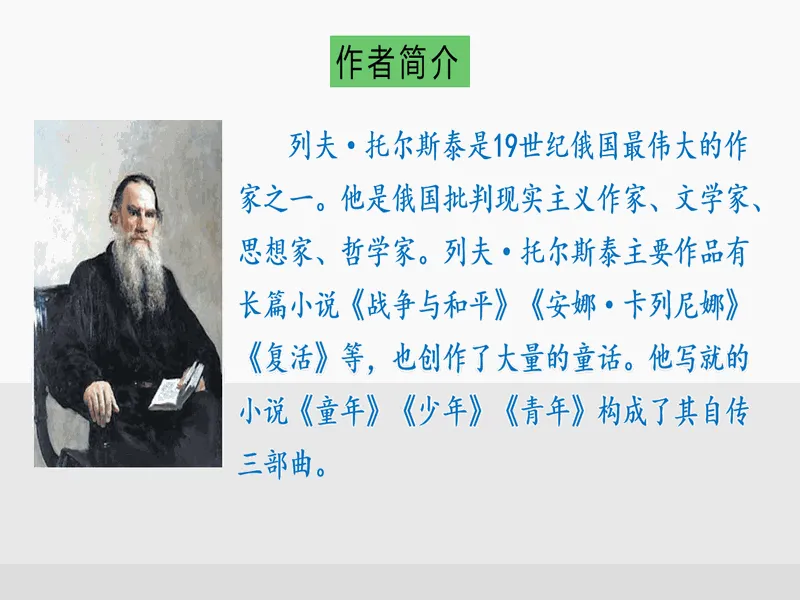 作者简介

列夫·托尔斯泰是19世纪俄国最伟大的作家之一。他是俄国批判现实主义作家、文学家、思想家、哲学家。列夫·托尔斯泰主要作品有长篇小说《战争与和平》《安娜·卡列尼娜》《复活》等，也创作了大量的童话。他写就的小说《童年》《少年》《青年》构成了其自传三部曲。